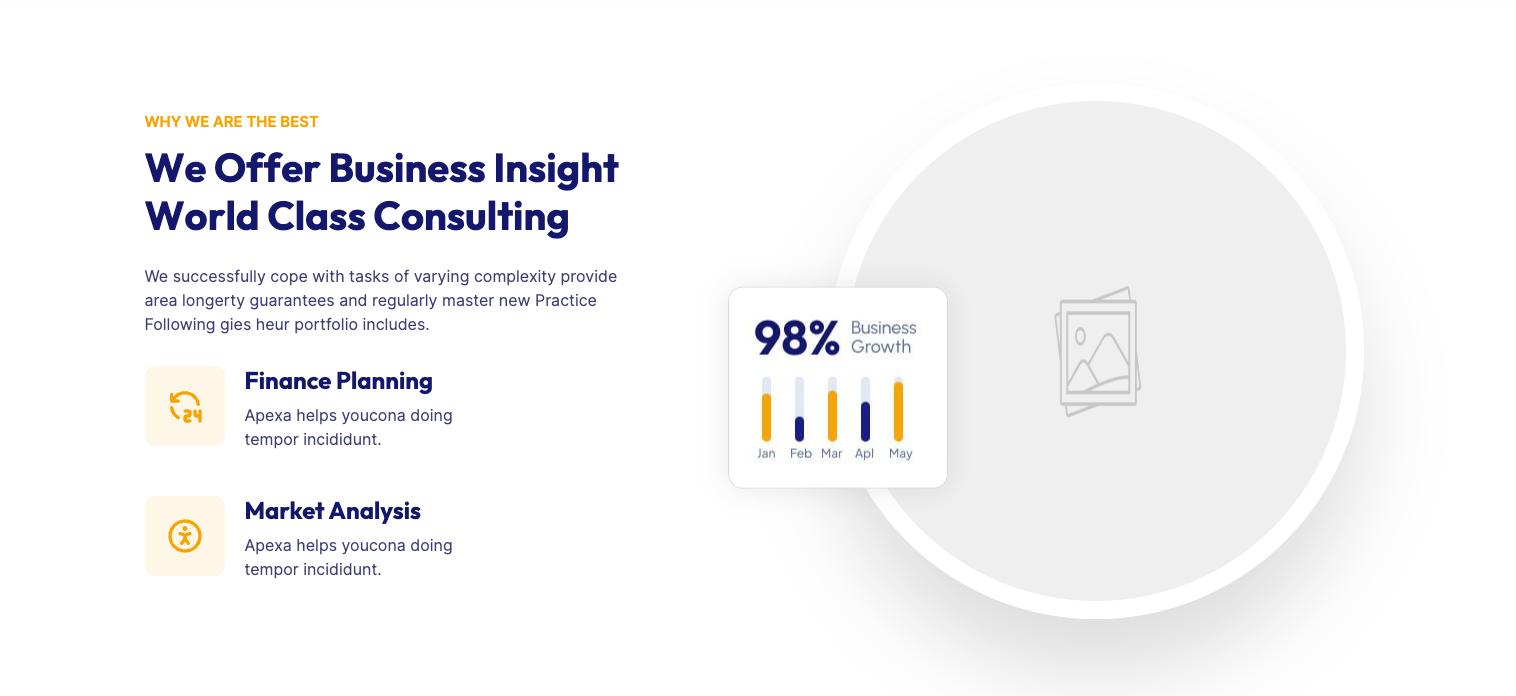 WHY WE ARE THE BEST

We Offer Business Insight World Class Consulting

We successfully cope with tasks of varying complexity provide area longerty guarantees and regularly master new Practice Following gies heur portfolio includes.

24

Finance Planning

Apexa helps youcona doing tempor incididunt.

Market Analysis

Apexa helps youcona doing tempor incididunt.

98% Business Growth

Jan Feb Mar Apl May